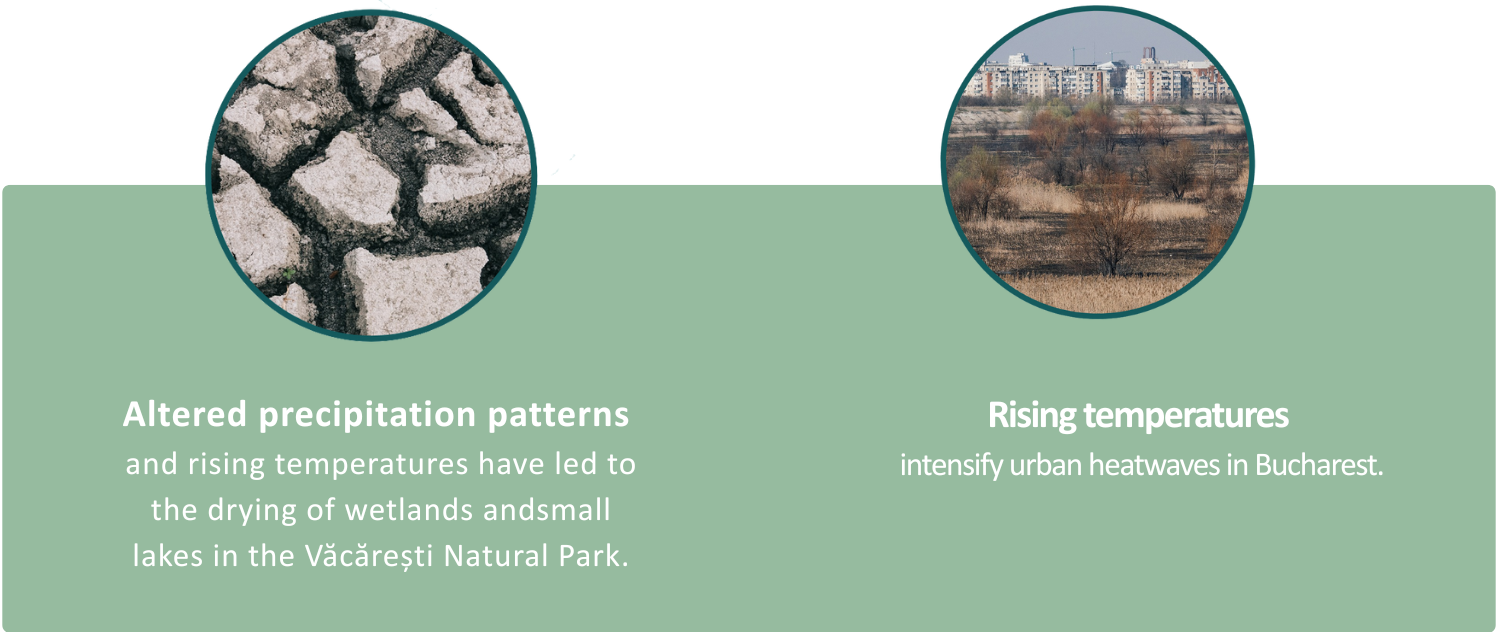 Altered precipitation patterns
and rising temperatures have led to the drying of wetlands andsmall lakes in the Văcărești Natural Park.

Rising temperatures
intensify urban heatwaves in Bucharest.